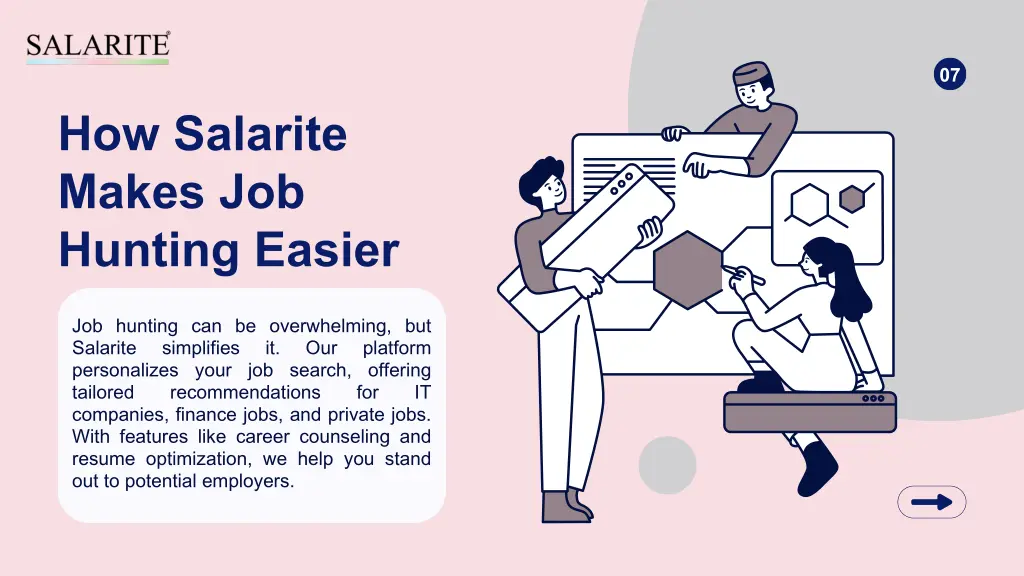 SALARITE®

07

How Salarite Makes Job Hunting Easier

Job hunting can be overwhelming, but Salarite simplifies it. Our platform personalizes your job search, offering tailored recommendations for IT companies, finance jobs, and private jobs. With features like career counseling and resume optimization, we help you stand out to potential employers.